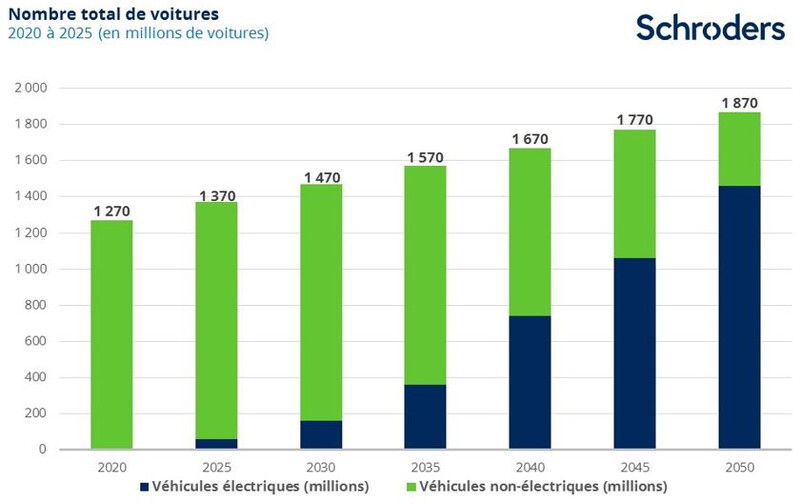 Nombre total de voitures
2020 à 2025 (en millions de voitures)

Schroders

2 000
1 800
1 600
1 400
1 200
1 000
800
600
400
200
0

1 270
1 370
1 470
1 570
1 670
1 770
1 870

2020
2025
2030
2035
2040
2045
2050

Véhicules électriques (millions)
Véhicules non-électriques (millions)